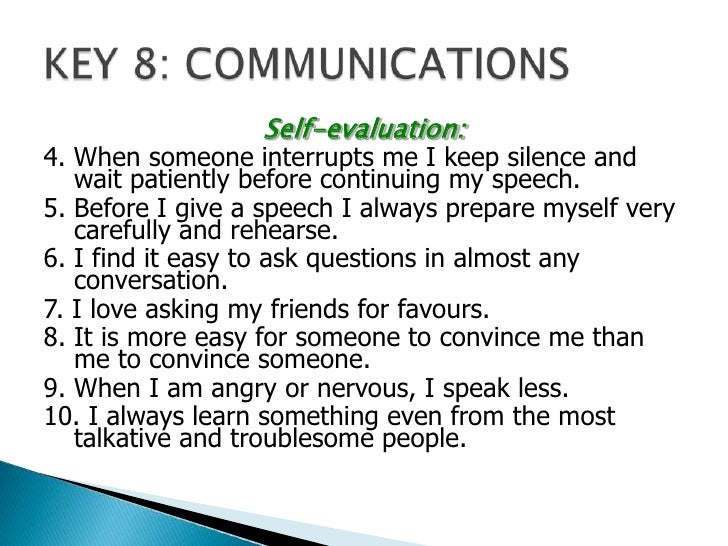 KEY 8: COMMUNICATIONS

Self-evaluation:

4. When someone interrupts me I keep silence and wait patiently before continuing my speech.
5. Before I give a speech I always prepare myself very carefully and rehearse.
6. I find it easy to ask questions in almost any conversation.
7. I love asking my friends for favours.
8. It is more easy for someone to convince me than me to convince someone.
9. When I am angry or nervous, I speak less.
10. I always learn something even from the most talkative and troublesome people.